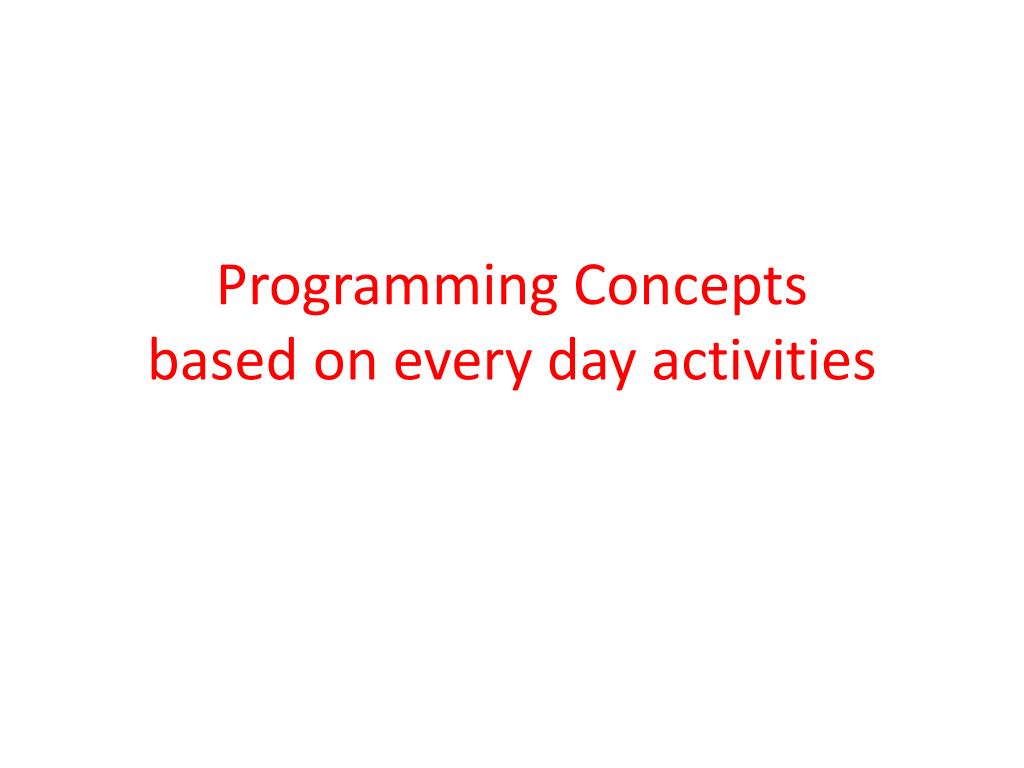 Programming Concepts
based on every day activities